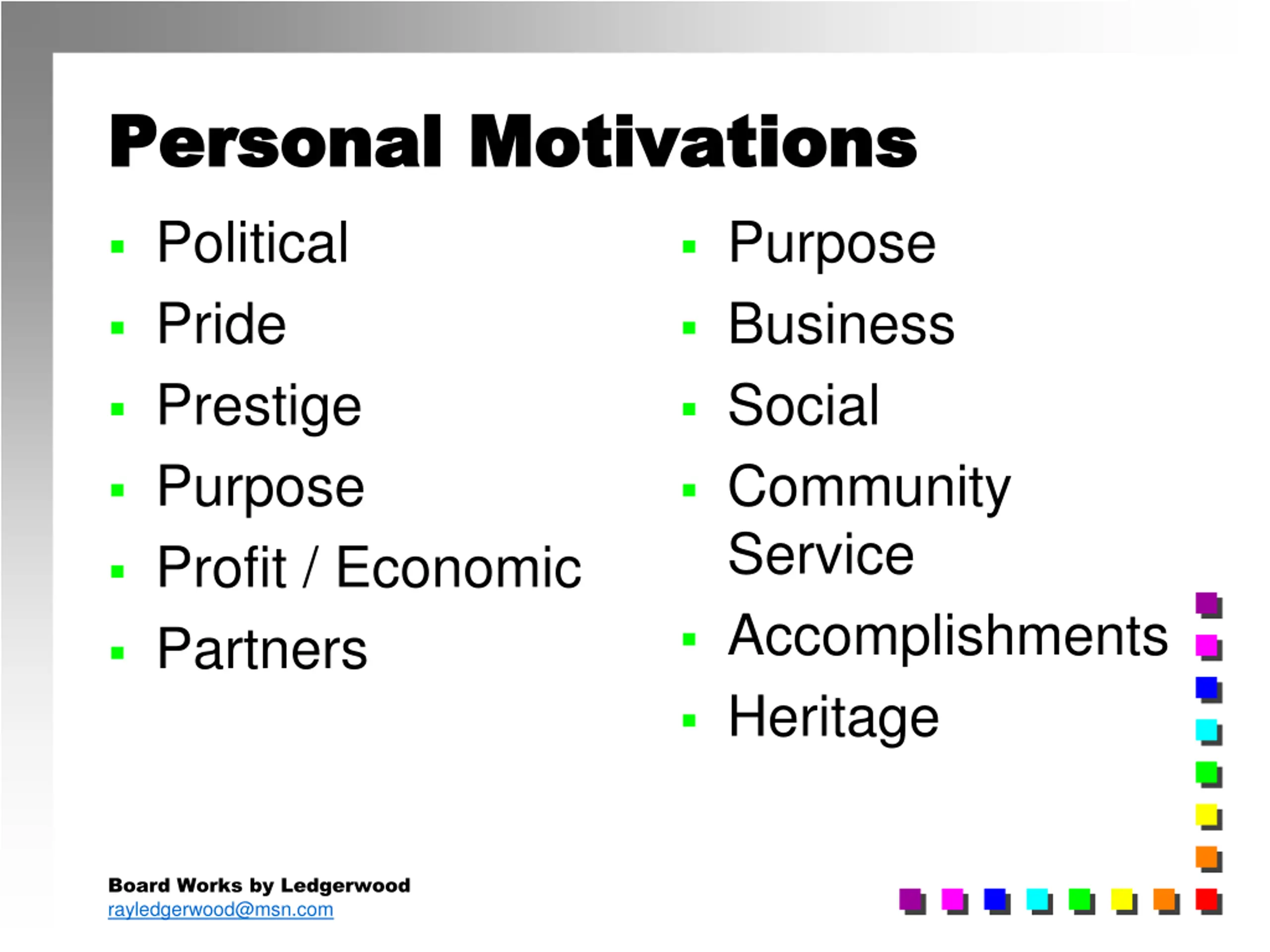 Personal Motivations

- Political
- Pride
- Prestige
- Purpose
- Profit / Economic
- Partners

- Purpose
- Business
- Social
- Community Service
- Accomplishments
- Heritage

Board Works by Ledgerwood
rayledgerwood@msn.com